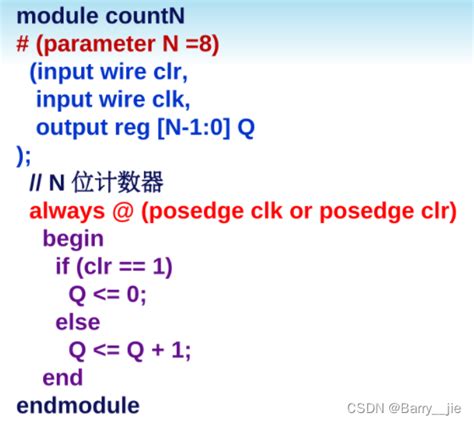 module countN
# (parameter N =8)
(input wire clr,
input wire clk,
output reg [N-1:0] Q
);
// N 位计数器
always @ (posedge clk or posedge clr)
begin
if (clr == 1)
Q <= 0;
else
Q <= Q + 1;
end
endmodule

CSDN @Barry__jie